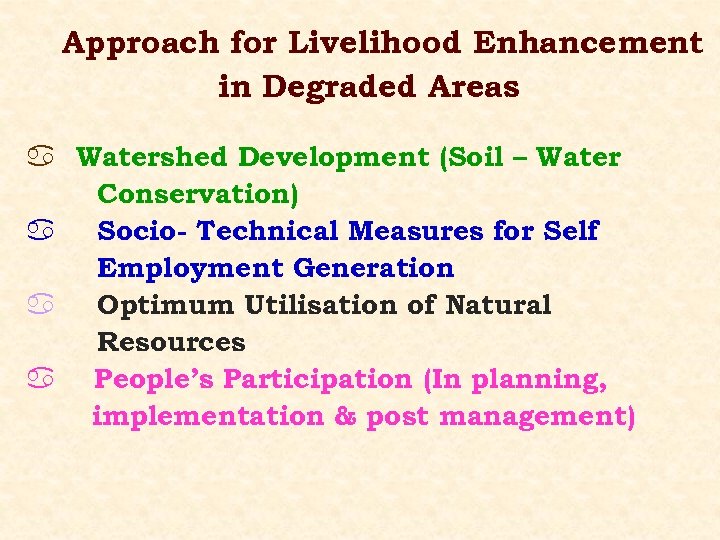 Approach for Livelihood Enhancement in Degraded Areas

♋ Watershed Development (Soil – Water Conservation)

♋ Socio- Technical Measures for Self Employment Generation

♋ Optimum Utilisation of Natural Resources

♋ People's Participation (In planning, implementation & post management)